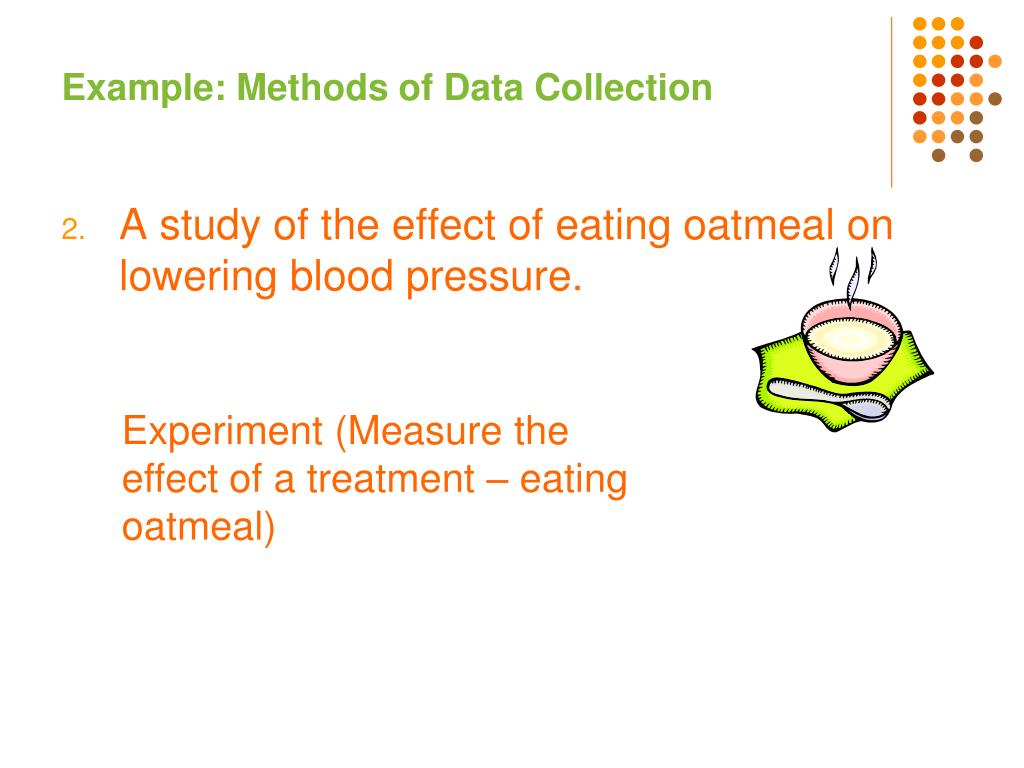 Example: Methods of Data Collection

2. A study of the effect of eating oatmeal on lowering blood pressure.

Experiment (Measure the effect of a treatment – eating oatmeal)